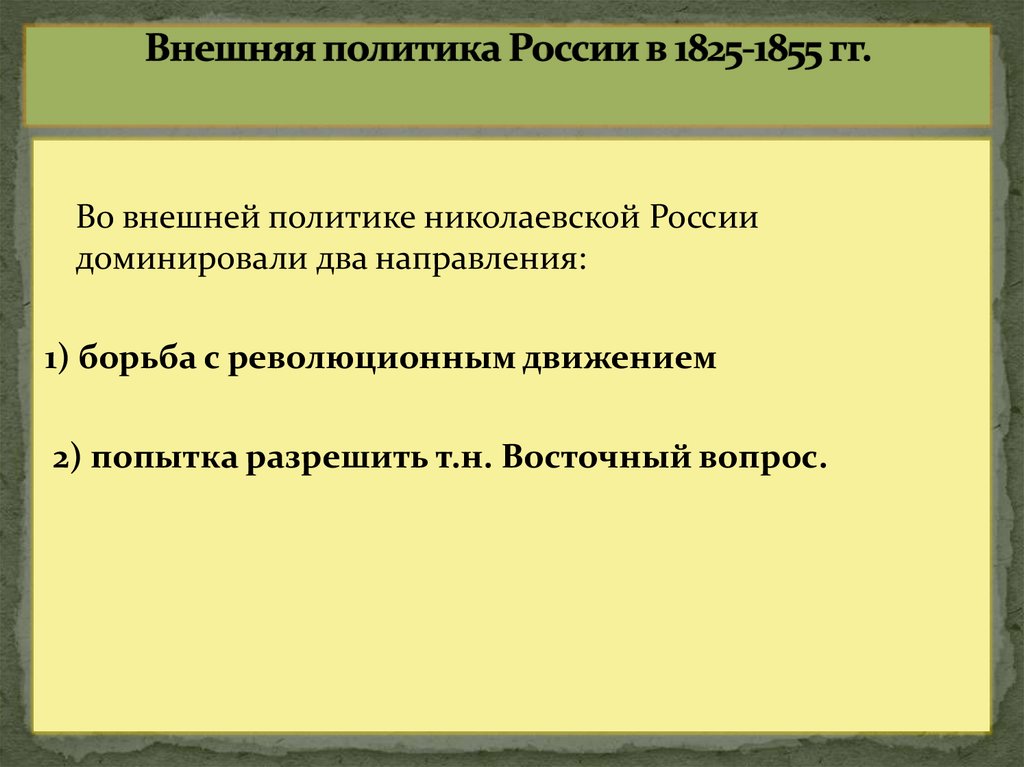 Внешняя политика России в 1825-1855 гг.

Во внешней политике николаевской России доминировали два направления:

1) борьба с революционным движением

2) попытка разрешить т.н. Восточный вопрос.